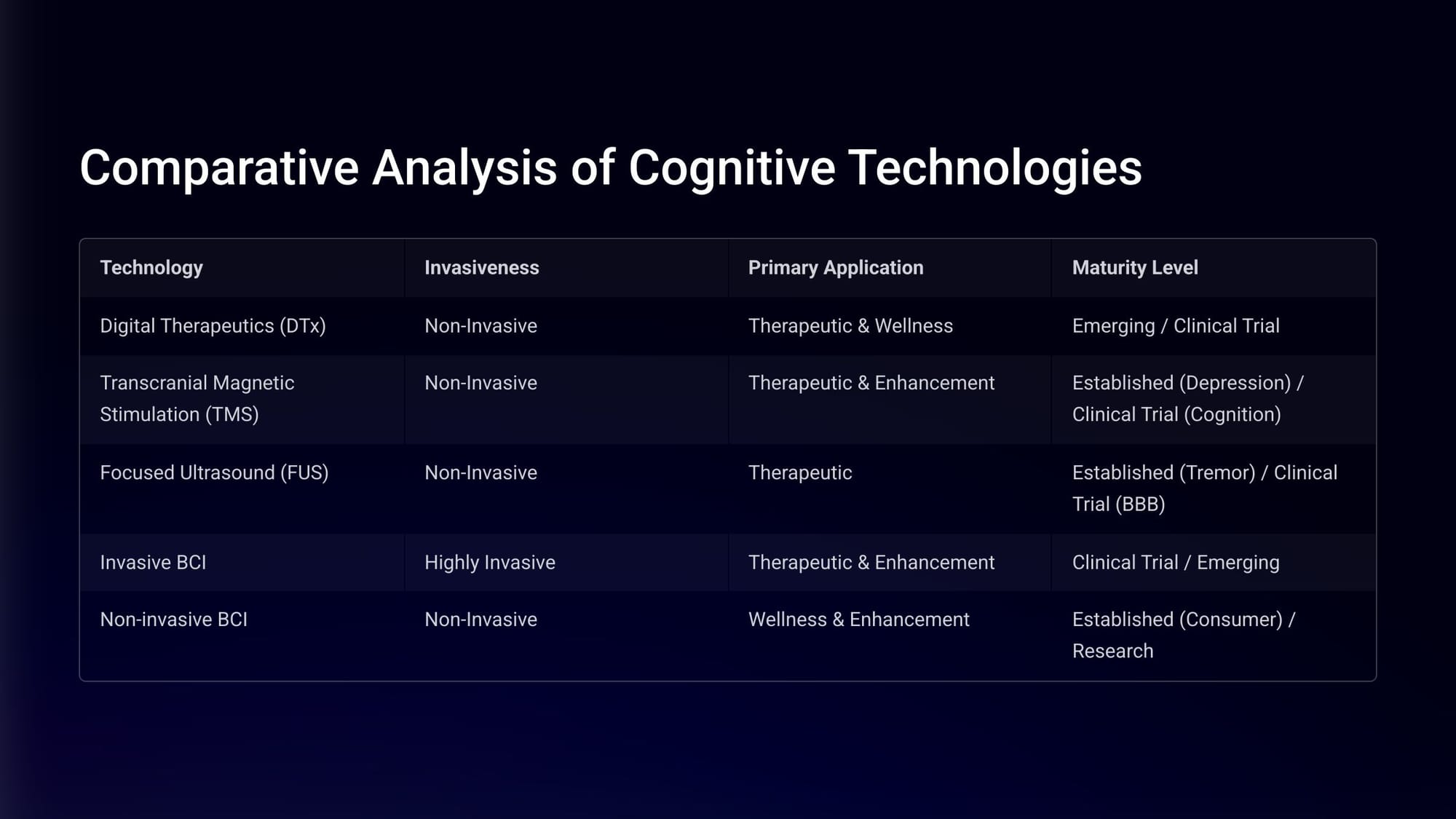 Comparative Analysis of Cognitive Technologies

| Technology | Invasiveness | Primary Application | Maturity Level |
|---|---|---|---|
| Digital Therapeutics (DTx) | Non-Invasive | Therapeutic & Wellness | Emerging / Clinical Trial |
| Transcranial Magnetic Stimulation (TMS) | Non-Invasive | Therapeutic & Enhancement | Established (Depression) / Clinical Trial (Cognition) |
| Focused Ultrasound (FUS) | Non-Invasive | Therapeutic | Established (Tremor) / Clinical Trial (BBB) |
| Invasive BCI | Highly Invasive | Therapeutic & Enhancement | Clinical Trial / Emerging |
| Non-invasive BCI | Non-Invasive | Wellness & Enhancement | Established (Consumer) / Research |